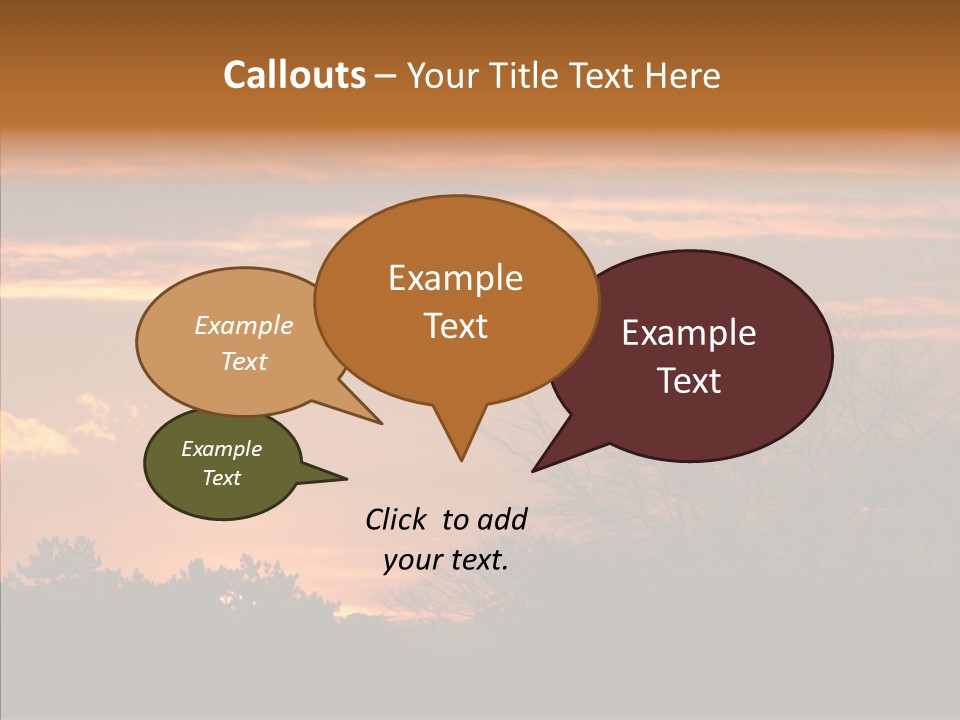 Callouts – Your Title Text Here

Example Text

Example Text

Example Text

Example Text

Click to add your text.